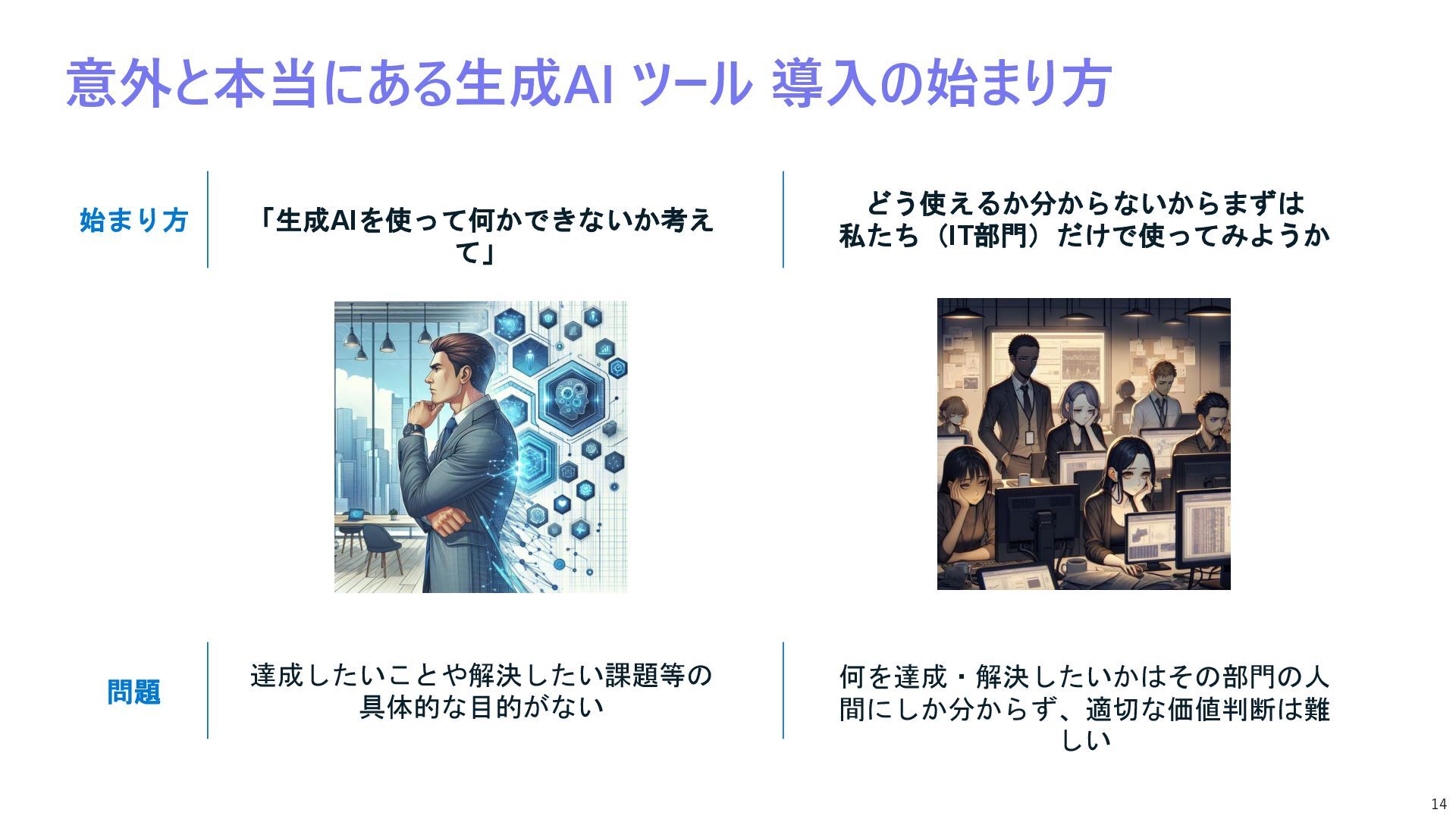 意外と本当にある生成AI ツール 導入の始まり方

始まり方

「生成AIを使って何かできないか考えて」

どう使えるか分からないからまずは私たち（IT部門）だけで使ってみようか

問題

達成したいことや解決したい課題等の具体的な目的がない

何を達成・解決したいかはその部門の人間にしか分からず、適切な価値判断は難しい

14